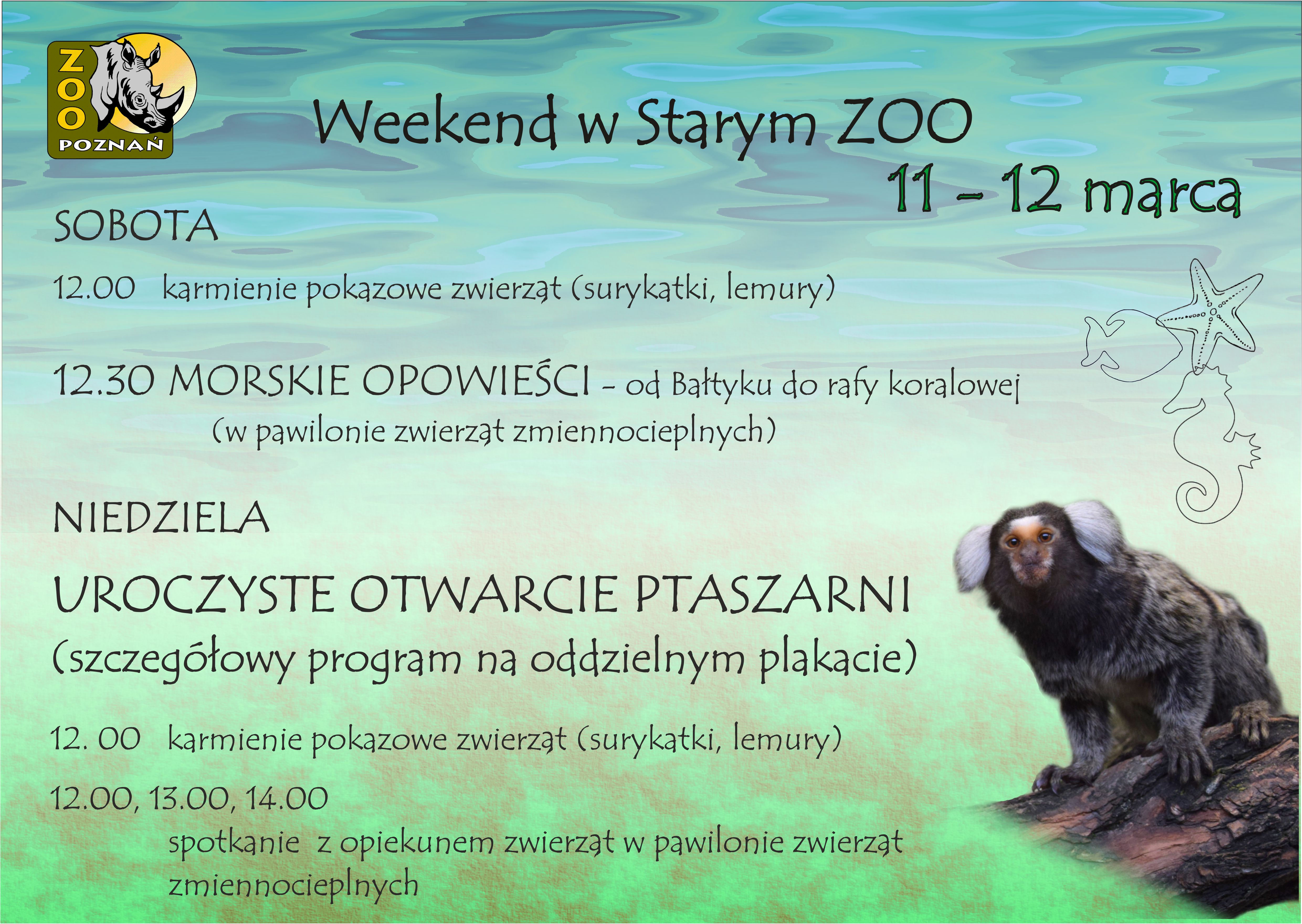 ZOO
POZNAŃ

Weekend w Starym ZOO

11 - 12 marca

SOBOTA

12.00 karmienie pokazowe zwierząt (surykatki, lemury)

12.30 MORSKIE OPOWIEŚCI - od Bałtyku do rafy koralowej
(w pawilonie zwierząt zmiennocieplnych)

NIEDZIELA

UROCZYSTE OTWARCIE PTASZARNI
(szczegółowy program na oddzielnym plakacie)

12. 00 karmienie pokazowe zwierząt (surykatki, lemury)

12.00, 13.00, 14.00
spotkanie z opiekunem zwierząt w pawilonie zwierząt zmiennocieplnych